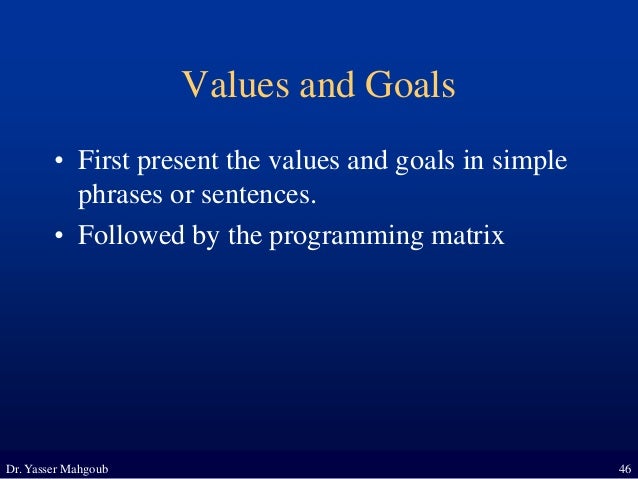 Values and Goals

• First present the values and goals in simple phrases or sentences.

• Followed by the programming matrix

Dr. Yasser Mahgoub

46